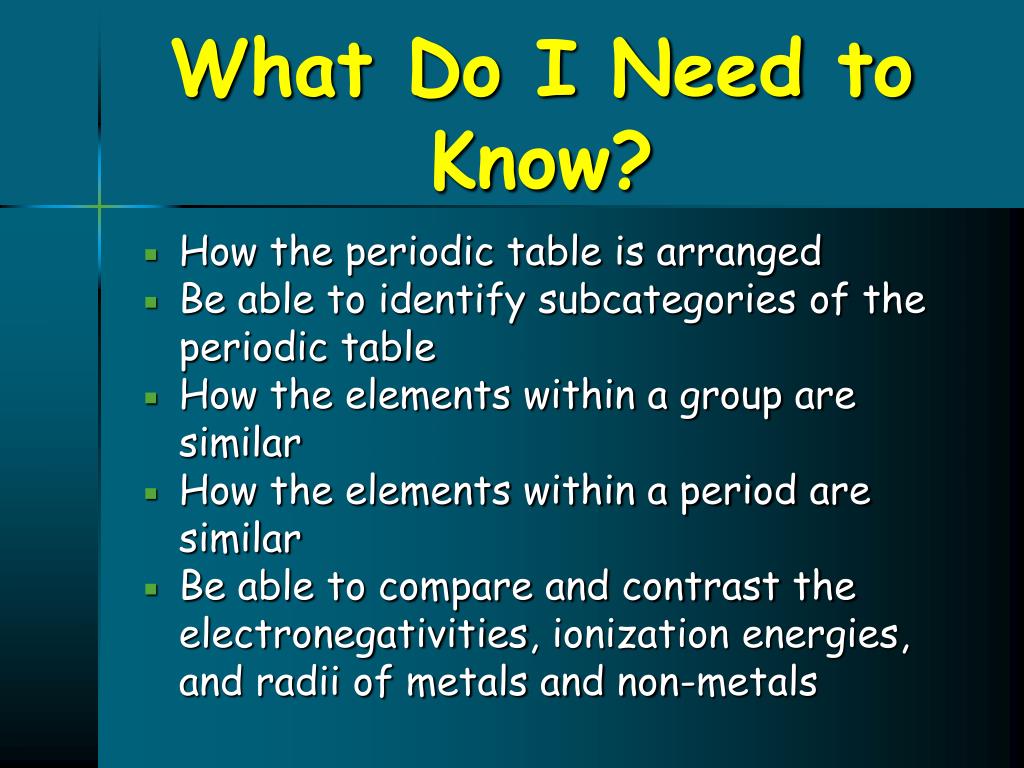 What Do I Need to Know?

▪ How the periodic table is arranged
▪ Be able to identify subcategories of the periodic table
▪ How the elements within a group are similar
▪ How the elements within a period are similar
▪ Be able to compare and contrast the electronegativities, ionization energies, and radii of metals and non-metals